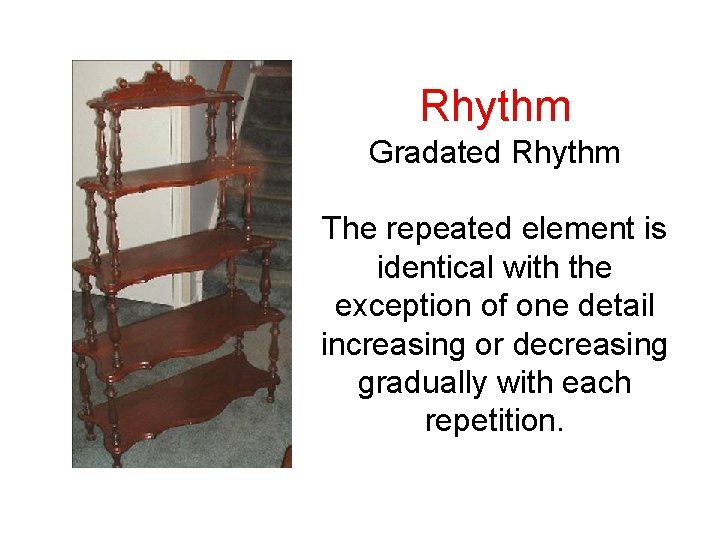 Rhythm
Gradated Rhythm

The repeated element is identical with the exception of one detail increasing or decreasing gradually with each repetition.